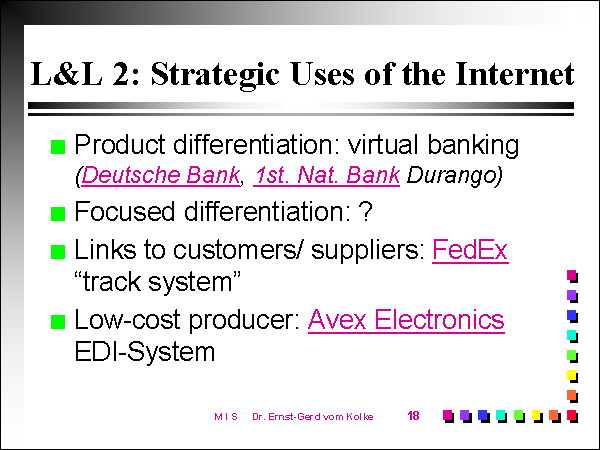 L&L 2: Strategic Uses of the Internet

Product differentiation: virtual banking (Deutsche Bank, 1st. Nat. Bank Durango)

Focused differentiation: ?

Links to customers/ suppliers: FedEx “track system”

Low-cost producer: Avex Electronics EDI-System

M I S Dr. Ernst-Gerd vom Kolke 18